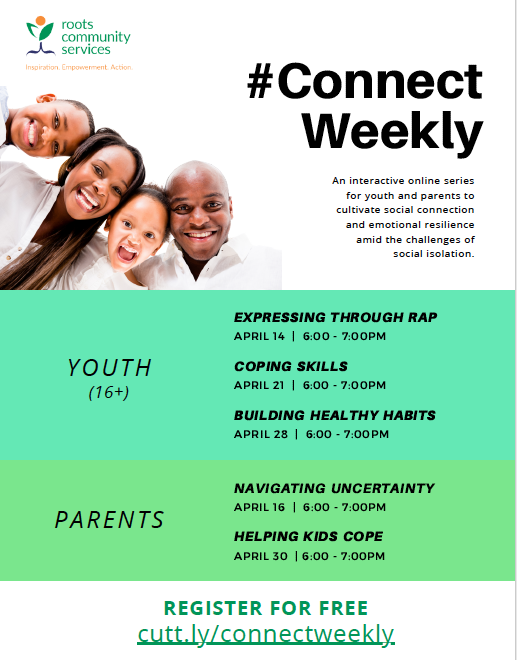 roots community services

Inspiration. Empowerment. Action.

#Connect Weekly

An interactive online series for youth and parents to cultivate social connection and emotional resilience amid the challenges of social isolation.

YOUTH
(16+)

EXPRESSING THROUGH RAP
APRIL 14 | 6:00 - 7:00PM

COPING SKILLS
APRIL 21 | 6:00 - 7:00PM

BUILDING HEALTHY HABITS
APRIL 28 | 6:00 - 7:00PM

PARENTS

NAVIGATING UNCERTAINTY
APRIL 16 | 6:00 - 7:00PM

HELPING KIDS COPE
APRIL 30 | 6:00 - 7:00PM

REGISTER FOR FREE
cutt.ly/connectweekly